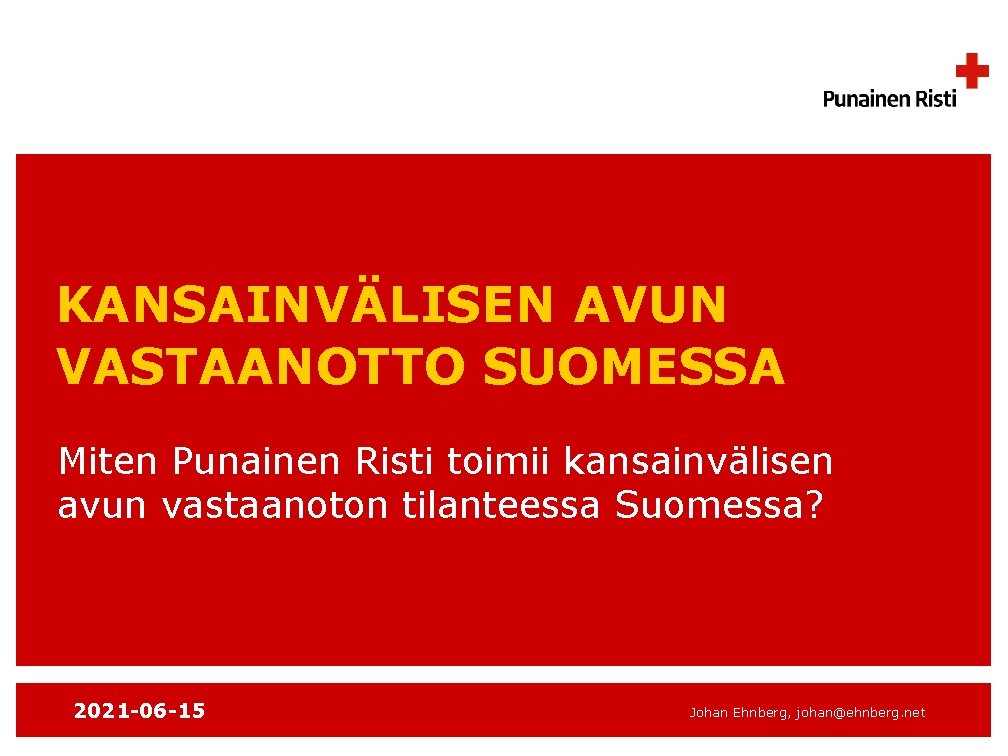 Punainen Risti

KANSAINVÄLISEN AVUN VASTAANOTTO SUOMESSA

Miten Punainen Risti toimii kansainvälisen avun vastaanoton tilanteessa Suomessa?

2021-06-15

Johan Ehnberg, johan@ehnberg.net